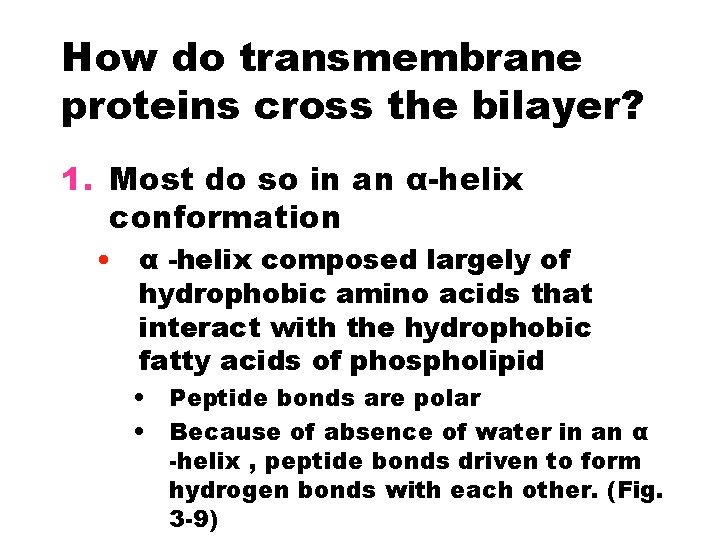 How do transmembrane proteins cross the bilayer?

1. Most do so in an α-helix conformation

• α -helix composed largely of hydrophobic amino acids that interact with the hydrophobic fatty acids of phospholipid

• Peptide bonds are polar

• Because of absence of water in an α -helix , peptide bonds driven to form hydrogen bonds with each other. (Fig. 3-9)